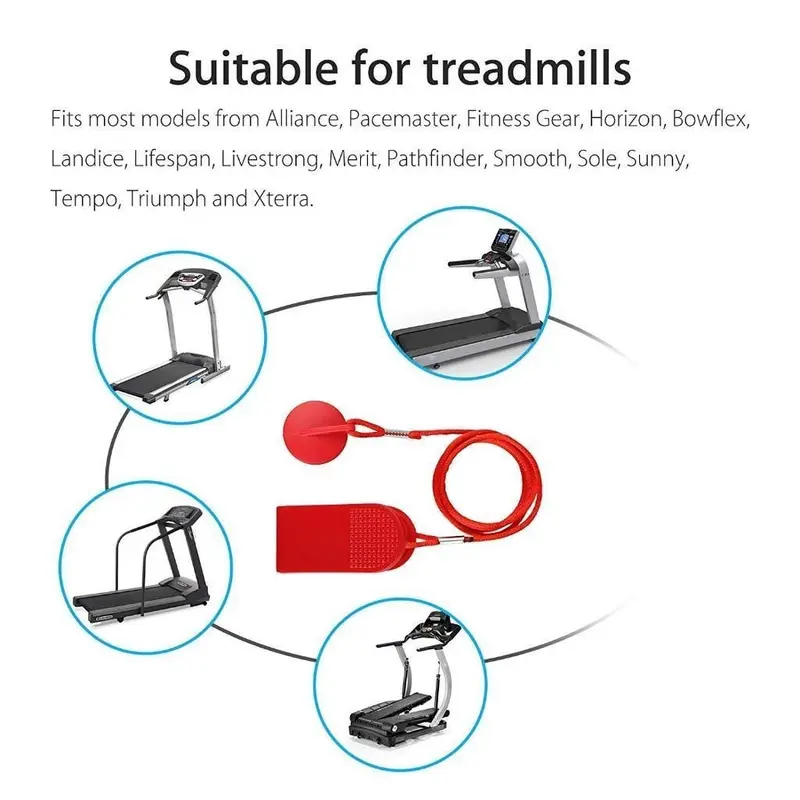 Suitable for treadmills

Fits most models from Alliance, Pacemaster, Fitness Gear, Horizon, Bowflex, Landice, Lifespan, Livestrong, Merit, Pathfinder, Smooth, Sole, Sunny, Tempo, Triumph and Xterra.